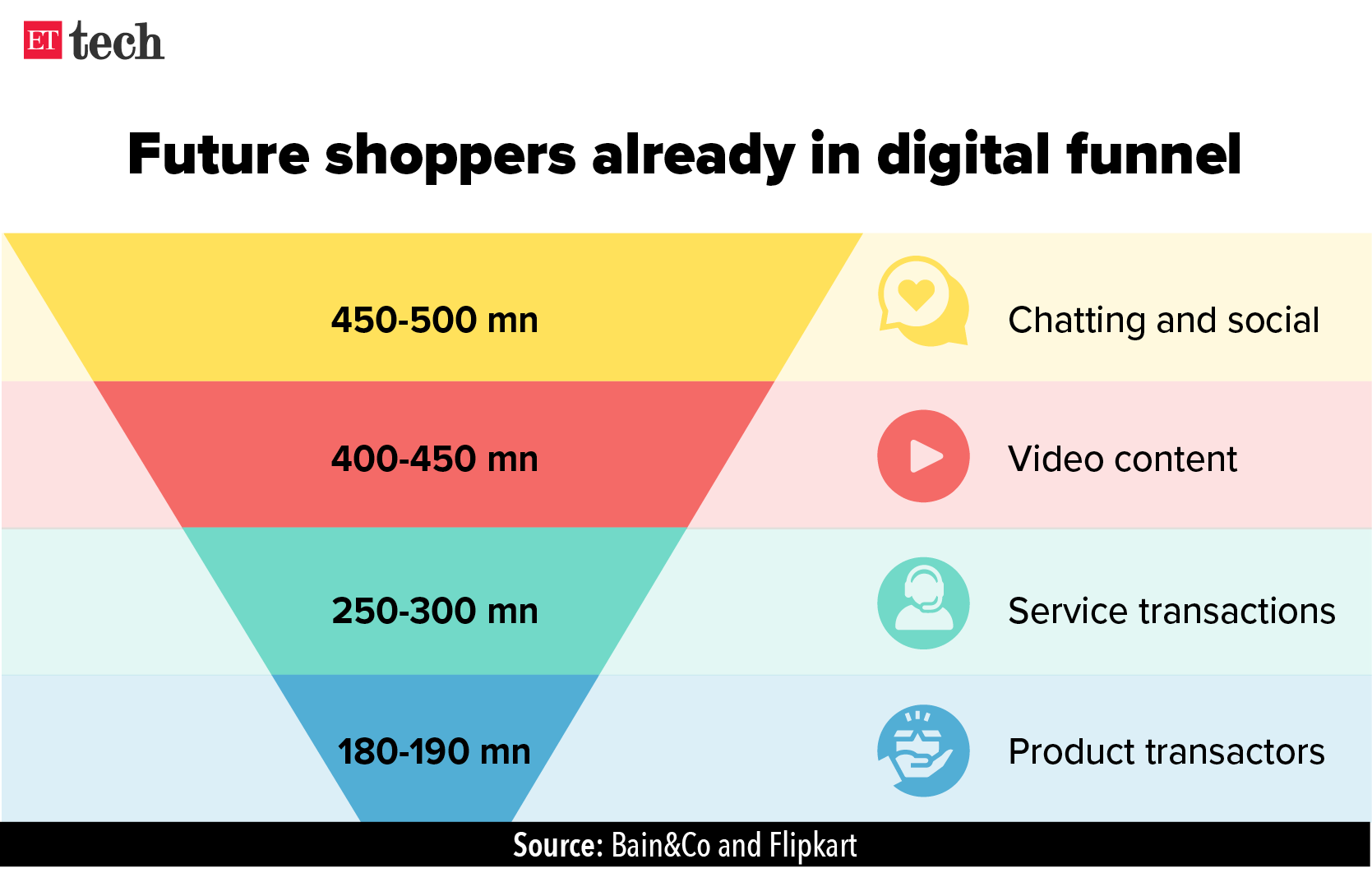 ET tech

Future shoppers already in digital funnel

450-500 mn

Chatting and social

400-450 mn

Video content

250-300 mn

Service transactions

180-190 mn

Product transactors

Source: Bain&Co and Flipkart